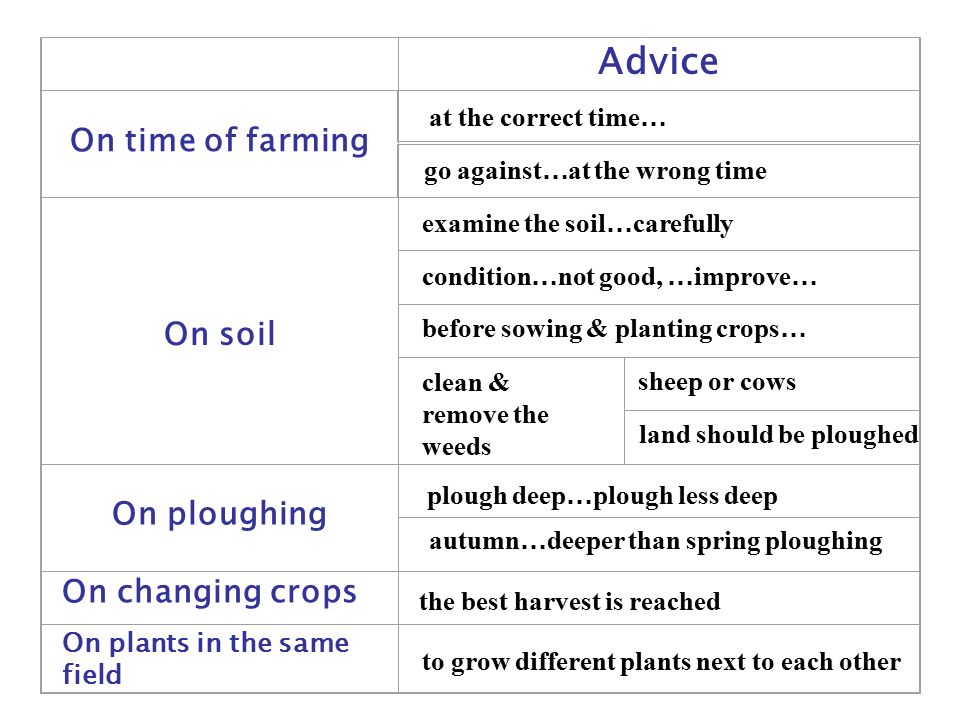 | | Advice | |
|---|---|---|
| On time of farming | at the correct time… | |
| | go against…at the wrong time | |
| On soil | examine the soil…carefully | |
| | condition…not good, …improve… | |
| | before sowing & planting crops… | |
| | clean & remove the weeds | sheep or cows |
| | | land should be ploughed |
| On ploughing | plough deep…plough less deep | |
| | autumn…deeper than spring ploughing | |
| On changing crops | the best harvest is reached | |
| On plants in the same field | to grow different plants next to each other | |